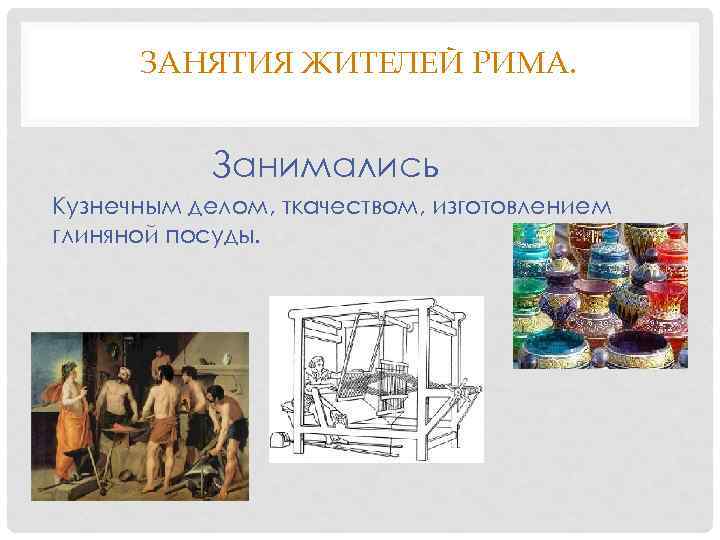 ЗАНЯТИЯ ЖИТЕЛЕЙ РИМА.

Занимались

Кузнечным делом, ткачеством, изготовлением глиняной посуды.